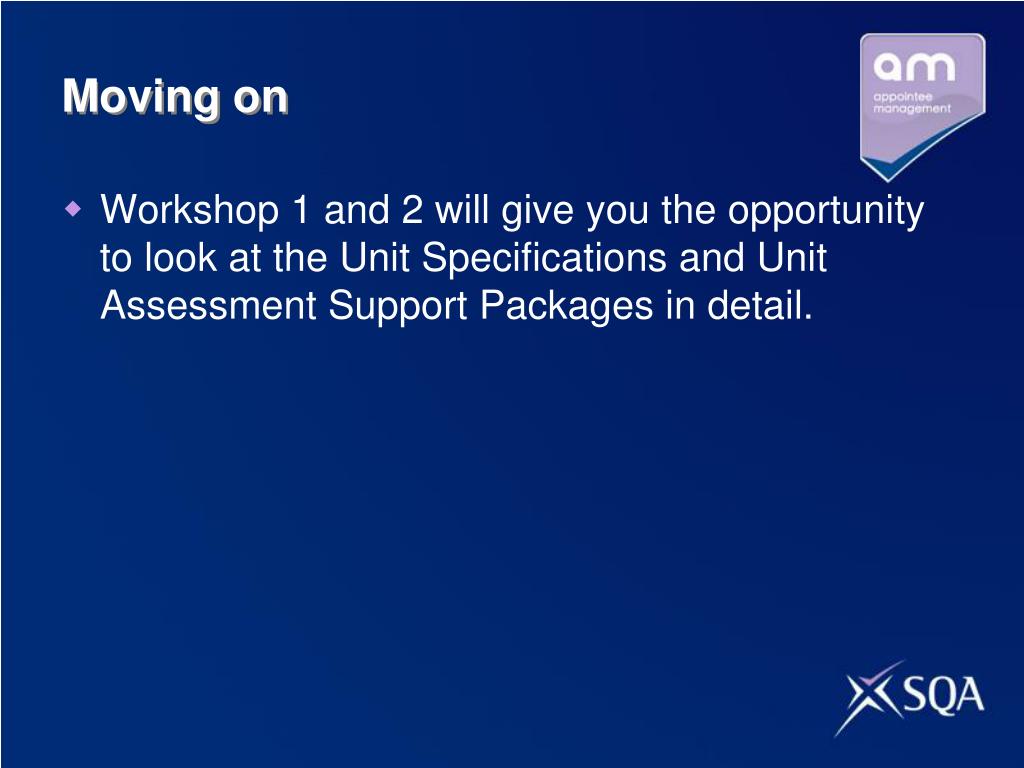 Moving on

am
appointee
management

◆ Workshop 1 and 2 will give you the opportunity to look at the Unit Specifications and Unit Assessment Support Packages in detail.

SQA